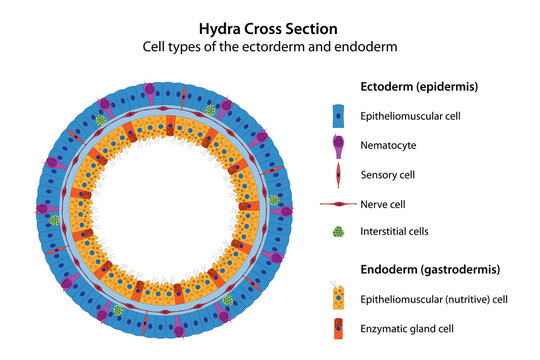 Hydra Cross Section
Cell types of the ectorderm and endoderm

Ectoderm (epidermis)
Epitheliomuscular cell
Nematocyte
Sensory cell
Nerve cell
Interstitial cells

Endoderm (gastrodermis)
Epitheliomuscular (nutritive) cell
Enzymatic gland cell